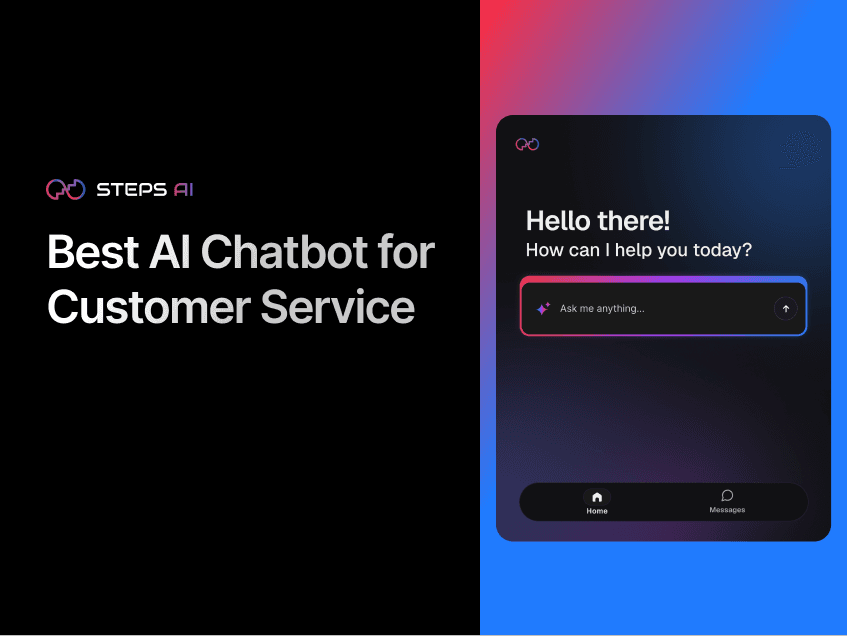 STEPS AI

Best AI Chatbot for Customer Service

Hello there!
How can I help you today?

Ask me anything...

Home
Messages